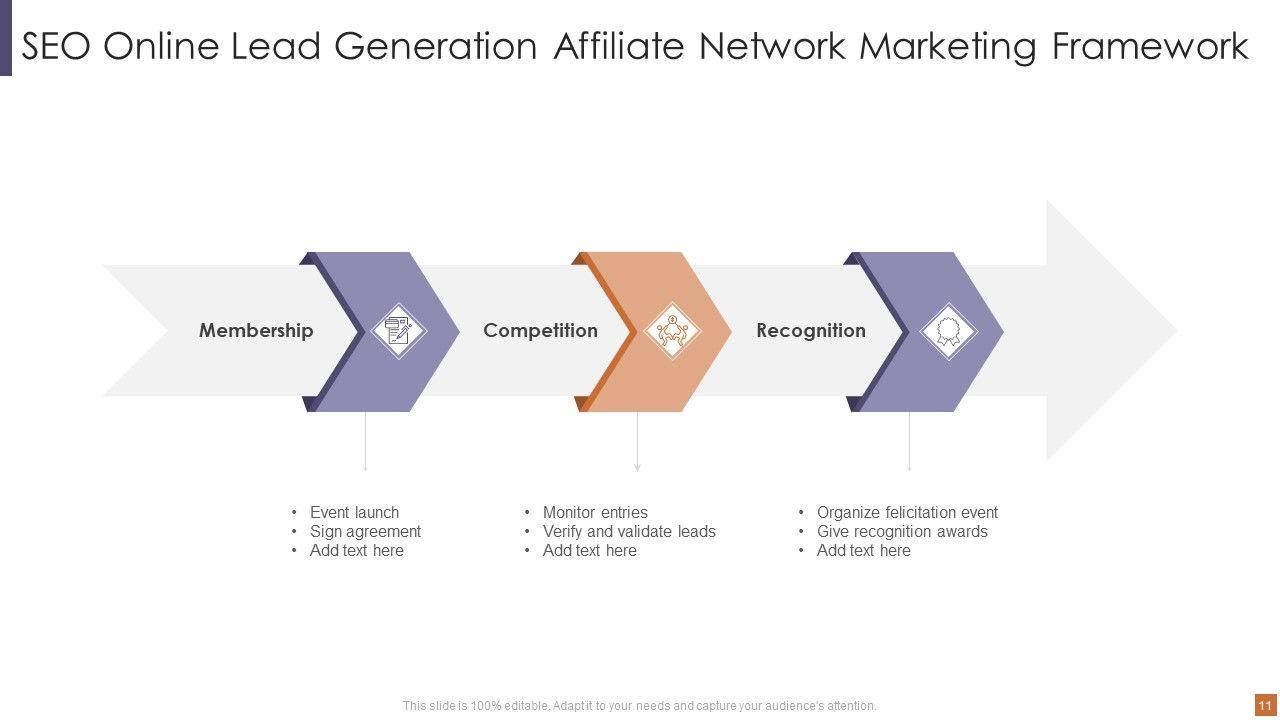 SEO Online Lead Generation Affiliate Network Marketing Framework

Membership

Competition

Recognition

• Event launch
• Sign agreement
• Add text here

• Monitor entries
• Verify and validate leads
• Add text here

• Organize felicitation event
• Give recognition awards
• Add text here

This slide is 100% editable. Adapt it to your needs and capture your audience's attention.

11